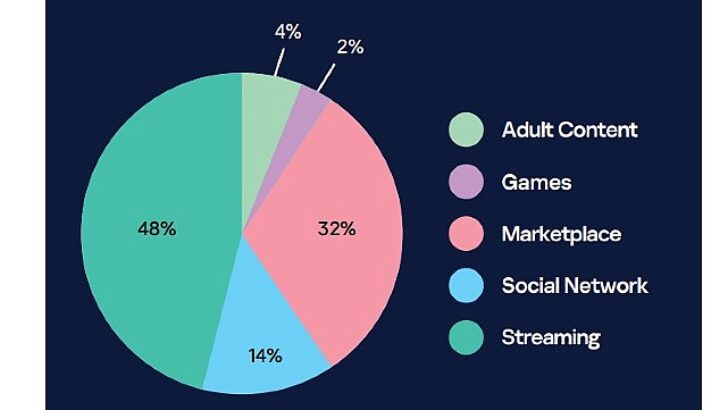 4%
2%
48%
32%
14%

Adult Content
Games
Marketplace
Social Network
Streaming